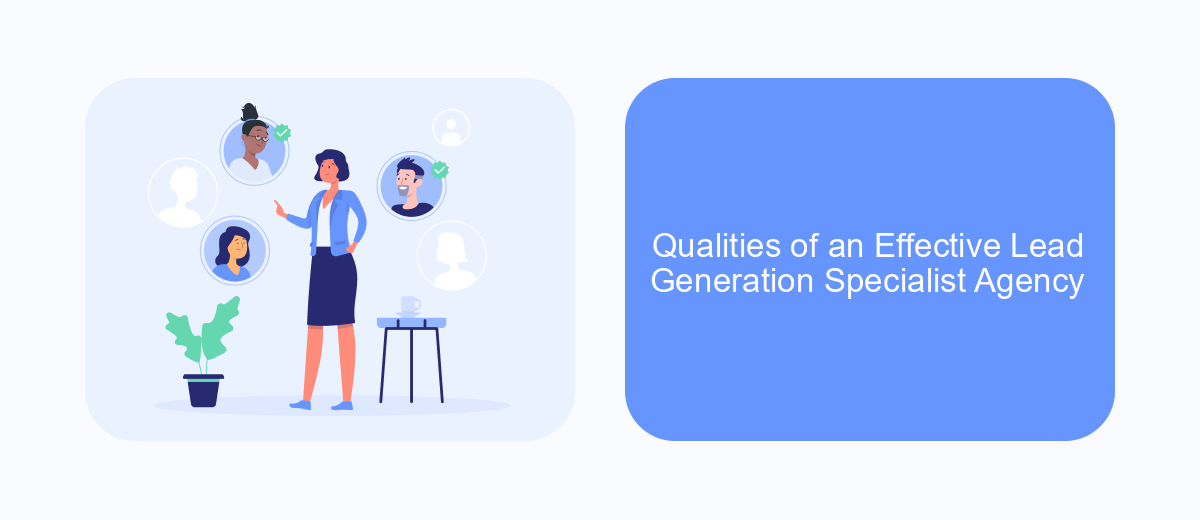 Qualities of an Effective Lead Generation Specialist Agency